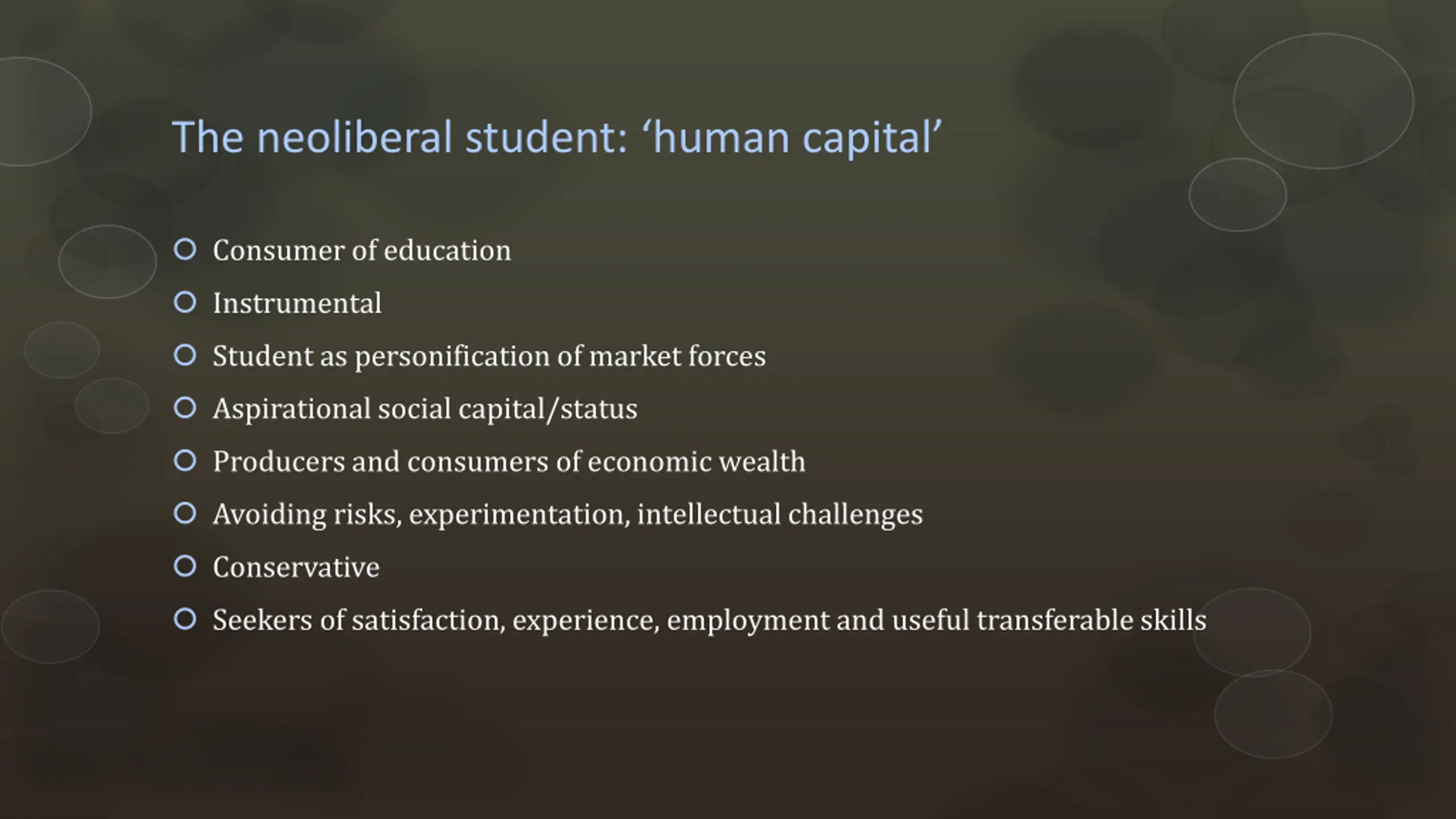 The neoliberal student: ‘human capital’

Consumer of education
Instrumental
Student as personification of market forces
Aspirational social capital/status
Producers and consumers of economic wealth
Avoiding risks, experimentation, intellectual challenges
Conservative
Seekers of satisfaction, experience, employment and useful transferable skills